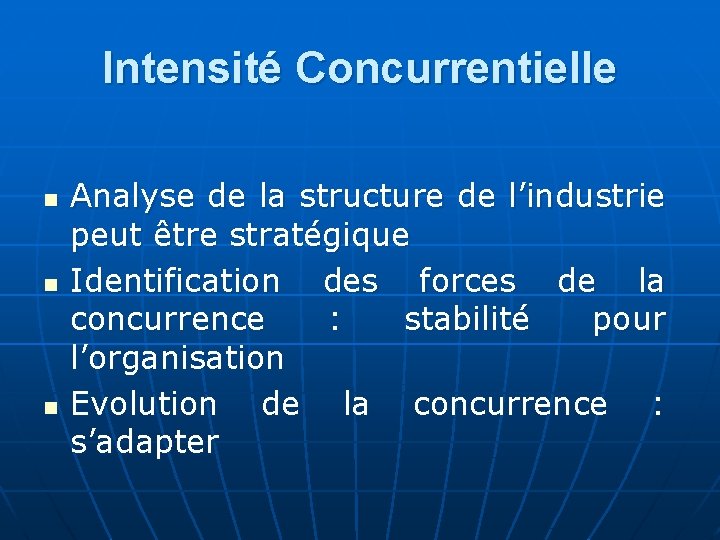 Intensité Concurrentielle

- Analyse de la structure de l’industrie peut être stratégique
- Identification des forces de la concurrence : stabilité pour l’organisation
- Evolution de la concurrence : s’adapter